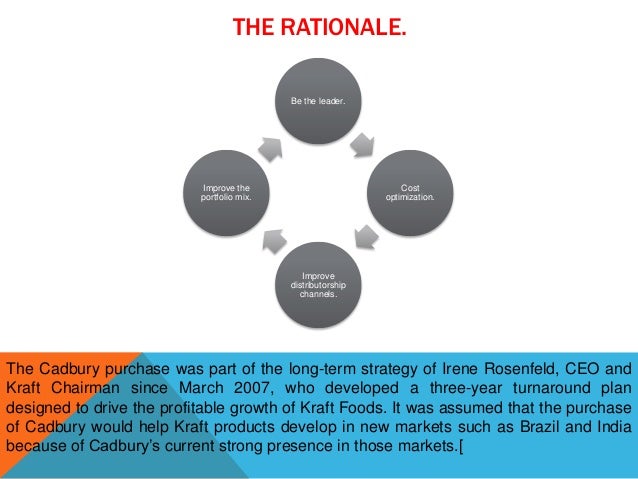 THE RATIONALE.

Be the leader.

Cost optimization.

Improve distributorship channels.

Improve the portfolio mix.

The Cadbury purchase was part of the long-term strategy of Irene Rosenfeld, CEO and Kraft Chairman since March 2007, who developed a three-year turnaround plan designed to drive the profitable growth of Kraft Foods. It was assumed that the purchase of Cadbury would help Kraft products develop in new markets such as Brazil and India because of Cadbury's current strong presence in those markets.[